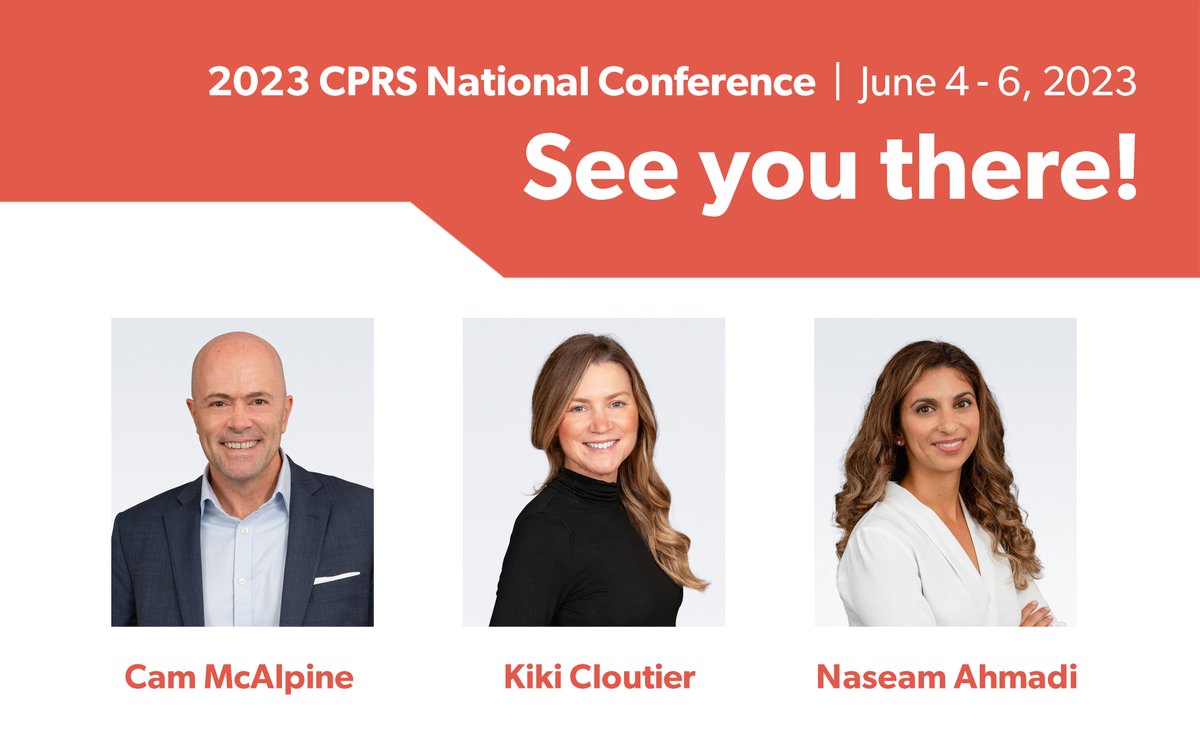 2023 CPRS National Conference | June 4 - 6, 2023

See you there!

Cam McAlpine

Kiki Cloutier

Naseam Ahmadi